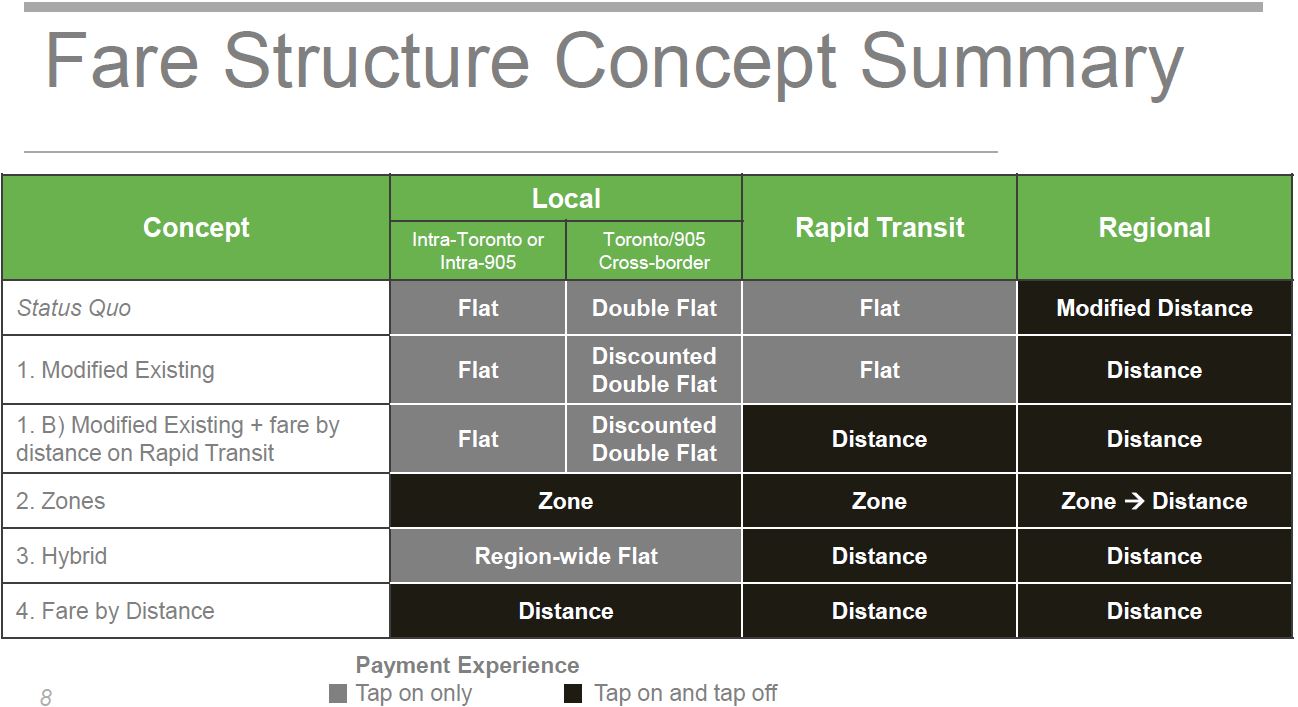 Fare Structure Concept Summary

| Concept | Local: Intra-Toronto or Intra-905 | Local: Toronto/905 Cross-border | Rapid Transit | Regional |
|---|---|---|---|---|
| Status Quo | Flat | Double Flat | Flat | Modified Distance |
| 1. Modified Existing | Flat | Discounted Double Flat | Flat | Distance |
| 1. B) Modified Existing + fare by distance on Rapid Transit | Flat | Discounted Double Flat | Distance | Distance |
| 2. Zones | Zone | Zone | Zone | Zone → Distance |
| 3. Hybrid | Region-wide Flat | Region-wide Flat | Distance | Distance |
| 4. Fare by Distance | Distance | Distance | Distance | Distance |

Payment Experience
Tap on only
Tap on and tap off

8